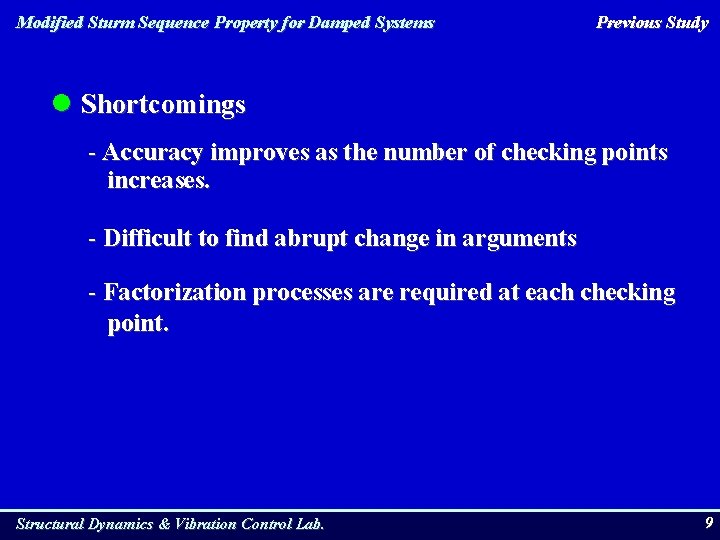 Modified Sturm Sequence Property for Damped Systems

Previous Study

Shortcomings

- Accuracy improves as the number of checking points increases.

- Difficult to find abrupt change in arguments

- Factorization processes are required at each checking point.

Structural Dynamics & Vibration Control Lab.

9